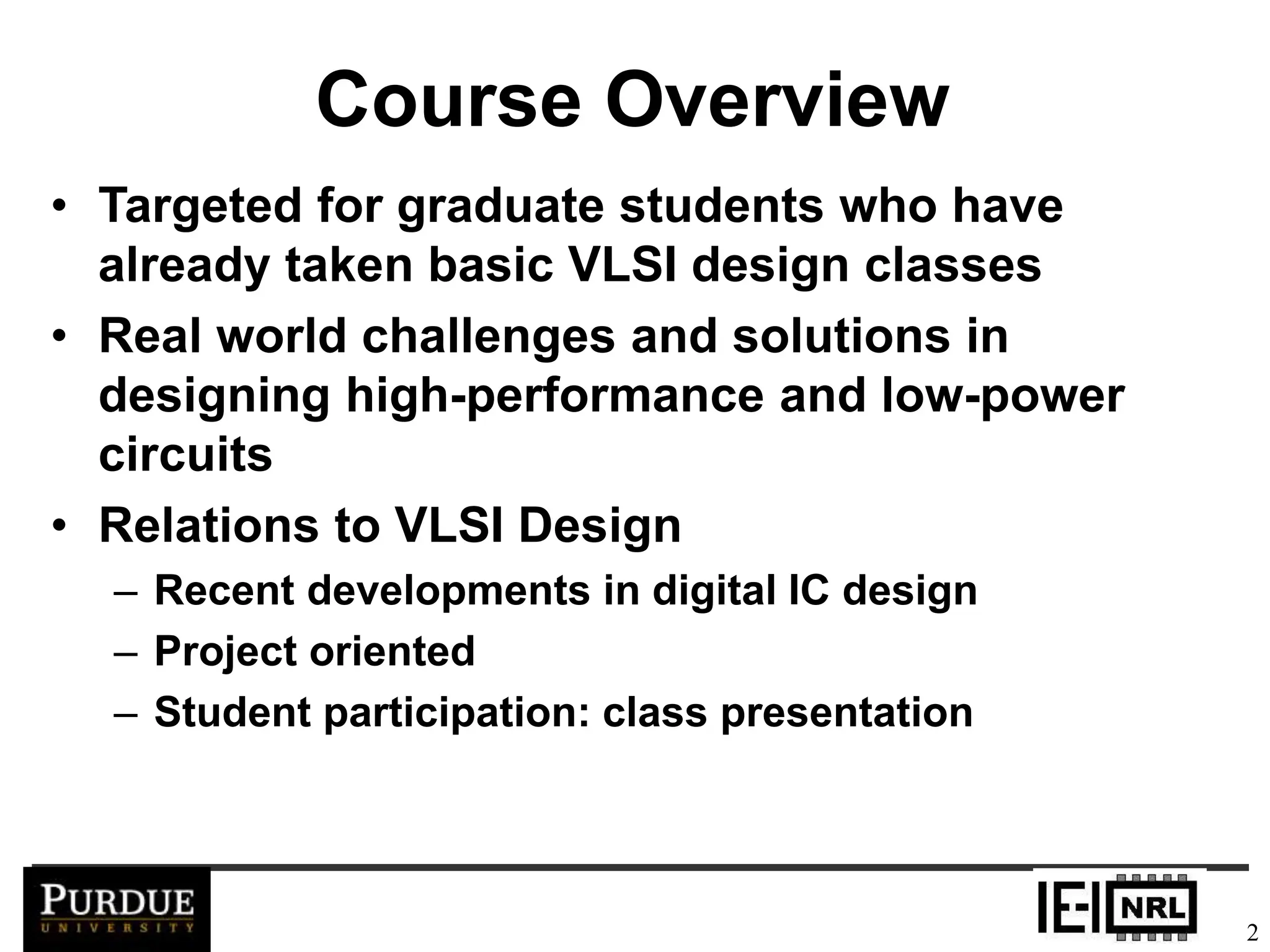 Course Overview

• Targeted for graduate students who have already taken basic VLSI design classes
• Real world challenges and solutions in designing high-performance and low-power circuits
• Relations to VLSI Design
– Recent developments in digital IC design
– Project oriented
– Student participation: class presentation

PURDUE UNIVERSITY

NRL

2